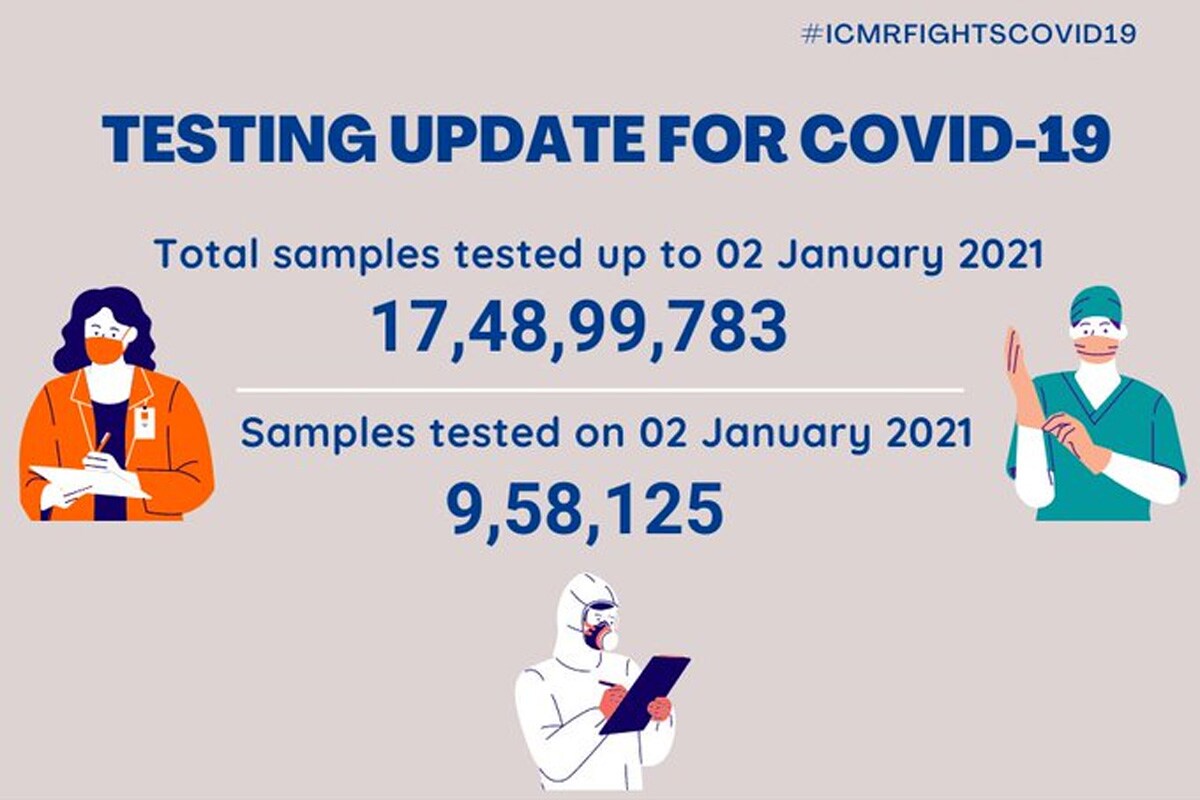 #ICMRFIGHTSCOVID19

TESTING UPDATE FOR COVID-19

Total samples tested up to 02 January 2021

17,48,99,783

Samples tested on 02 January 2021

9,58,125